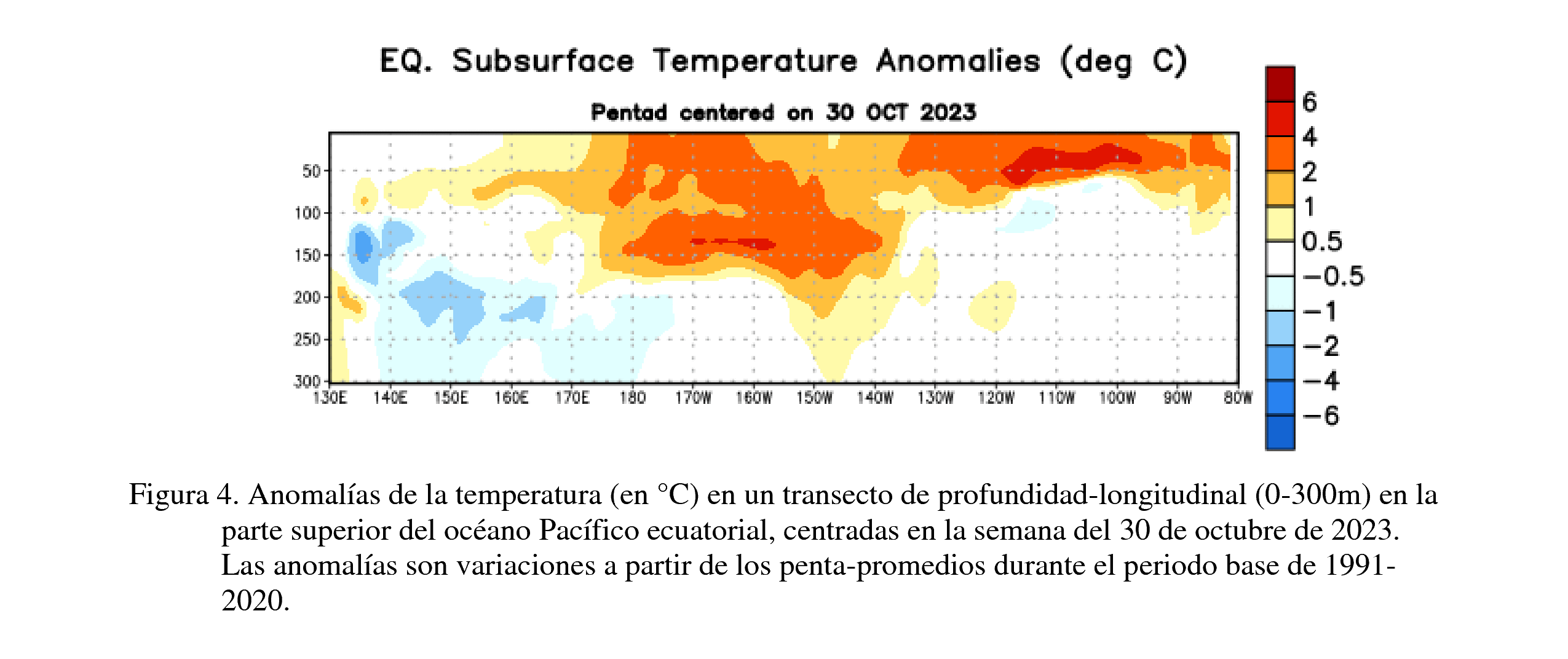 EQ. Subsurface Temperature Anomalies (deg C)

Pentad centered on 30 OCT 2023

50
100
150
200
250
300

130E 140E 150E 160E 170E 180 170W 160W 150W 140W 130W 120W 110W 100W 90W 80W

6
4
2
1
0.5
−0.5
−1
−2
−4
−6

Figura 4. Anomalías de la temperatura (en °C) en un transecto de profundidad-longitudinal (0-300m) en la parte superior del océano Pacífico ecuatorial, centradas en la semana del 30 de octubre de 2023. Las anomalías son variaciones a partir de los penta-promedios durante el periodo base de 1991-2020.